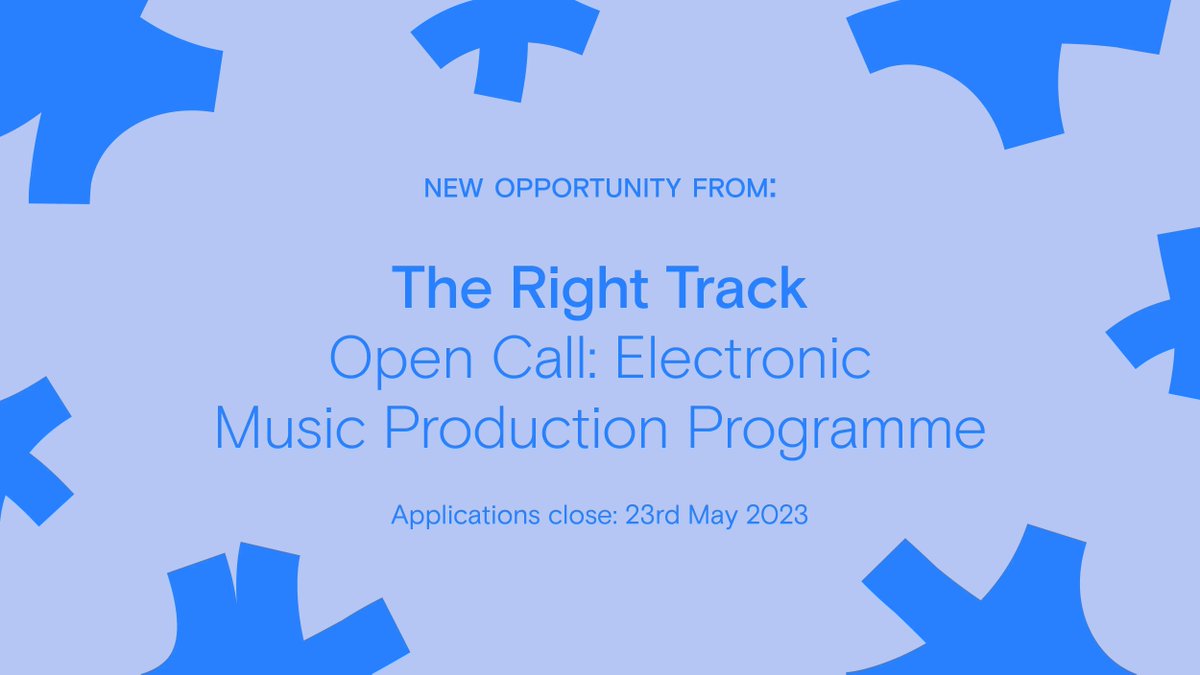 NEW OPPORTUNITY FROM:

The Right Track
Open Call: Electronic Music Production Programme

Applications close: 23rd May 2023